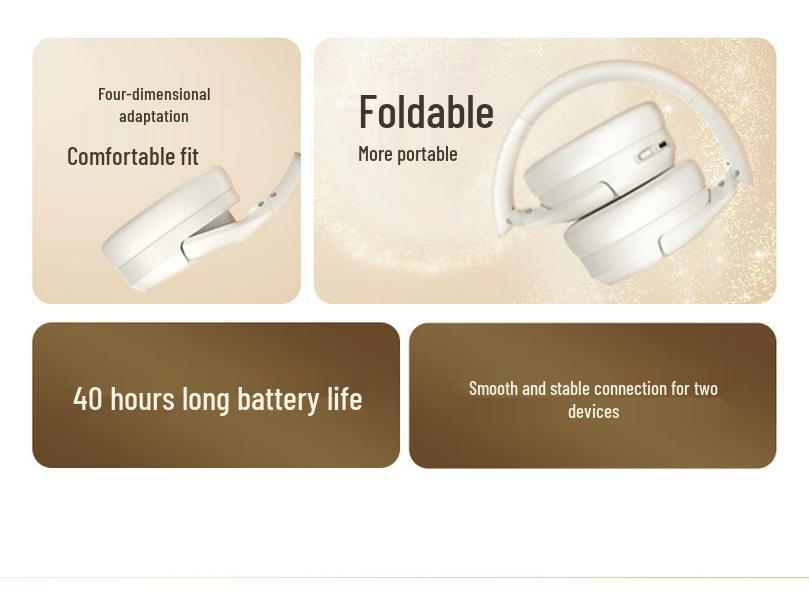 Four-dimensional adaptation

Comfortable fit

Foldable

More portable

40 hours long battery life

Smooth and stable connection for two devices